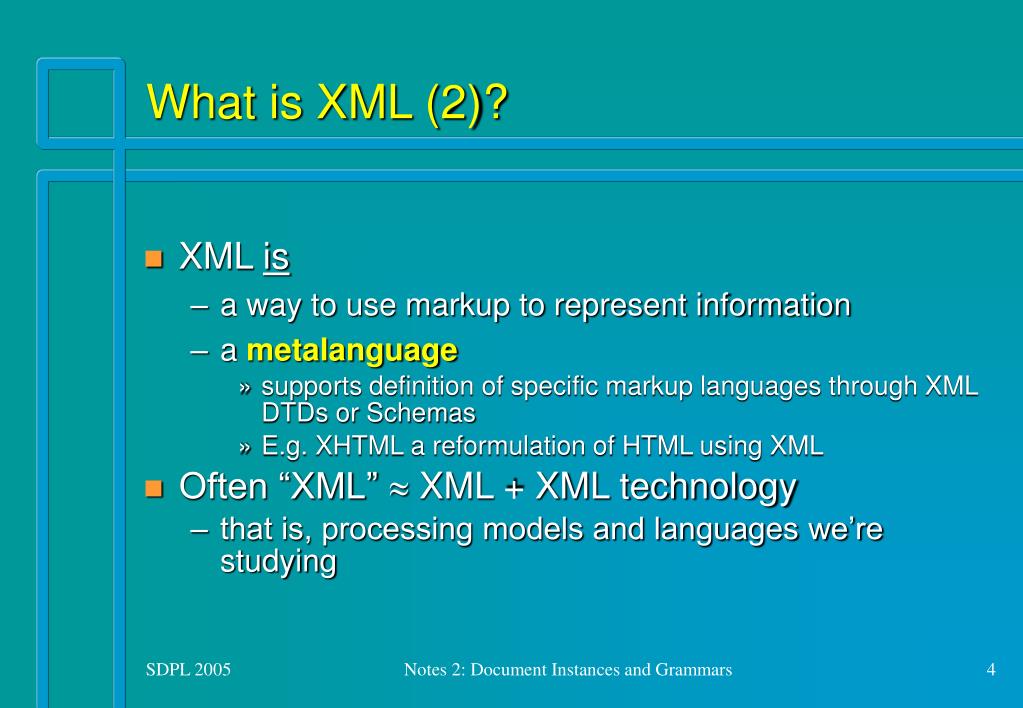 What is XML (2)?

XML is

– a way to use markup to represent information

– a metalanguage

» supports definition of specific markup languages through XML DTDs or Schemas

» E.g. XHTML a reformulation of HTML using XML

Often “XML” $\approx$ XML + XML technology

– that is, processing models and languages we’re studying

SDPL 2005

Notes 2: Document Instances and Grammars

4